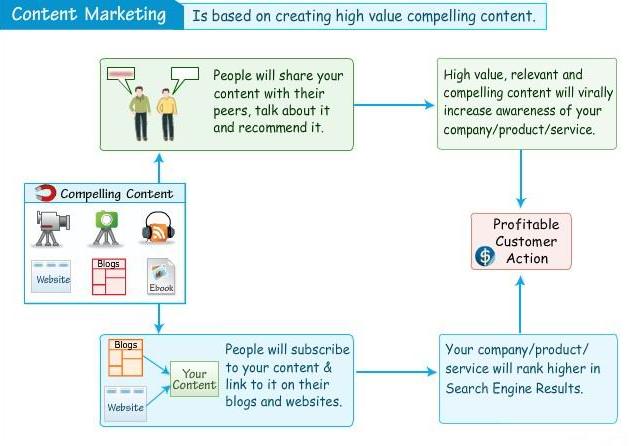 Content Marketing

Is based on creating high value compelling content.

People will share your content with their peers, talk about it and recommend it.

High value, relevant and compelling content will virally increase awareness of your company/product/service.

Compelling Content

Website

Blogs

Ebook

Profitable Customer Action

Blogs

Website

Your Content

People will subscribe to your content & link to it on their blogs and websites.

Your company/product/service will rank higher in Search Engine Results.